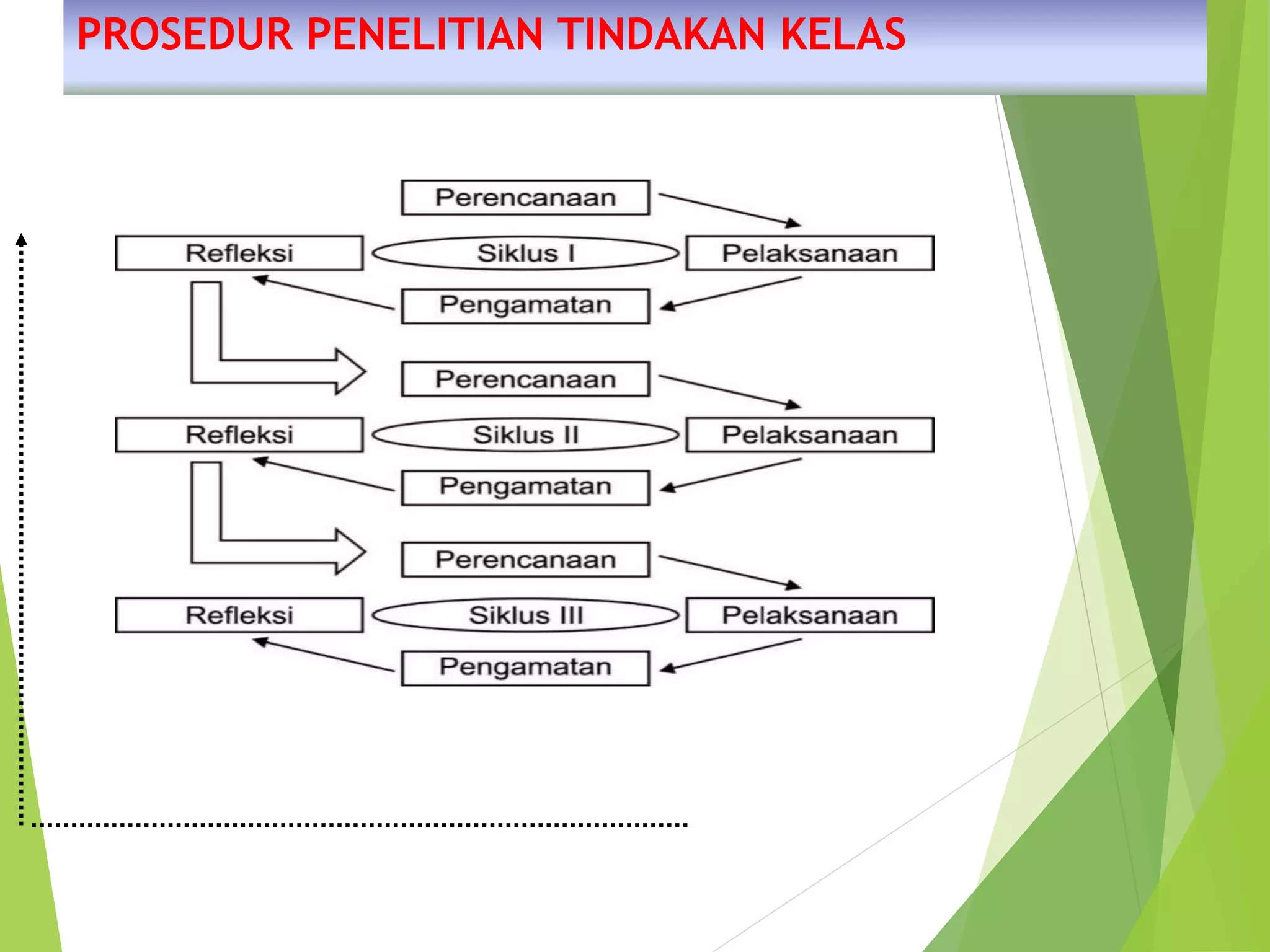 PROSEDUR PENELITIAN TINDAKAN KELAS

Perencanaan

Refleksi

Siklus I

Pelaksanaan

Pengamatan

Perencanaan

Refleksi

Siklus II

Pelaksanaan

Pengamatan

Perencanaan

Refleksi

Siklus III

Pelaksanaan

Pengamatan